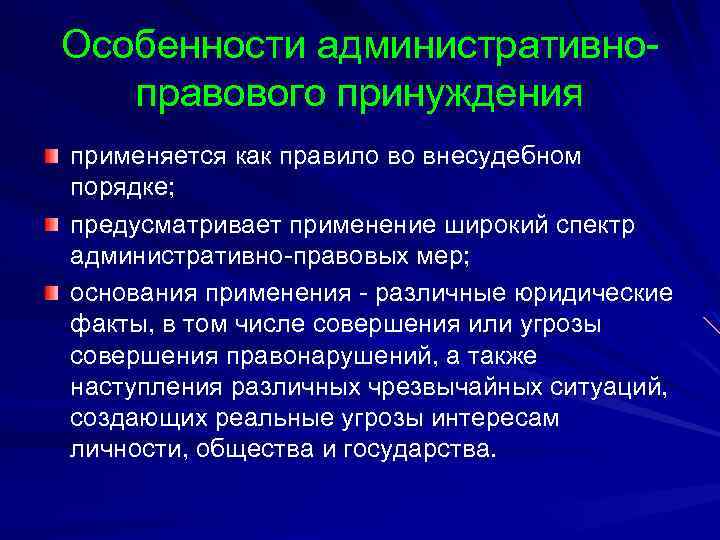 Особенности административно-правового принуждения

применяется как правило во внесудебном порядке;

предусматривает применение широкий спектр административно-правовых мер;

основания применения - различные юридические факты, в том числе совершения или угрозы совершения правонарушений, а также наступления различных чрезвычайных ситуаций, создающих реальные угрозы интересам личности, общества и государства.